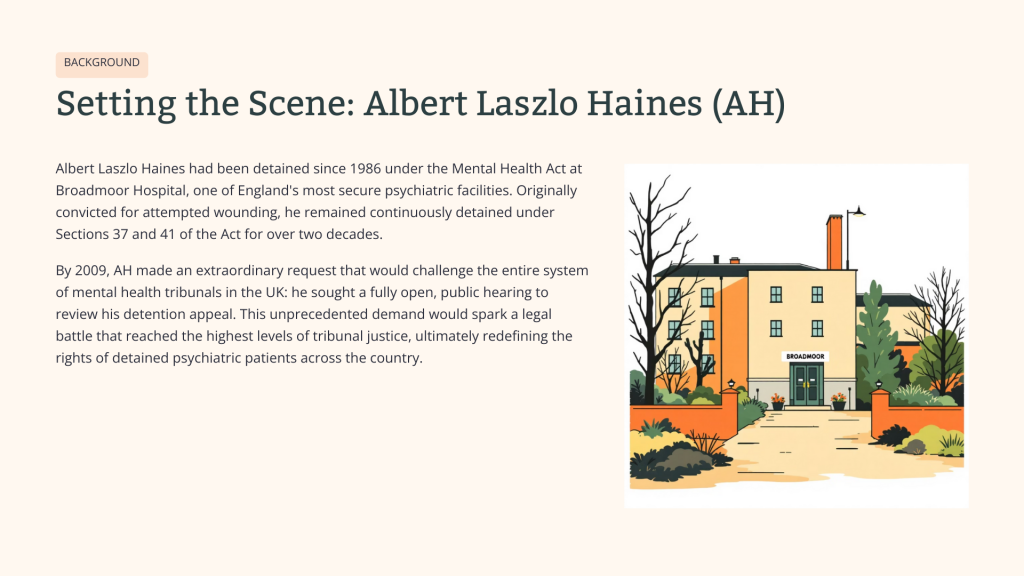 BACKGROUND

Setting the Scene: Albert Laszlo Haines (AH)

Albert Laszlo Haines had been detained since 1986 under the Mental Health Act at Broadmoor Hospital, one of England's most secure psychiatric facilities. Originally convicted for attempted wounding, he remained continuously detained under Sections 37 and 41 of the Act for over two decades.

By 2009, AH made an extraordinary request that would challenge the entire system of mental health tribunals in the UK: he sought a fully open, public hearing to review his detention appeal. This unprecedented demand would spark a legal battle that reached the highest levels of tribunal justice, ultimately redefining the rights of detained psychiatric patients across the country.

BROADMOOR